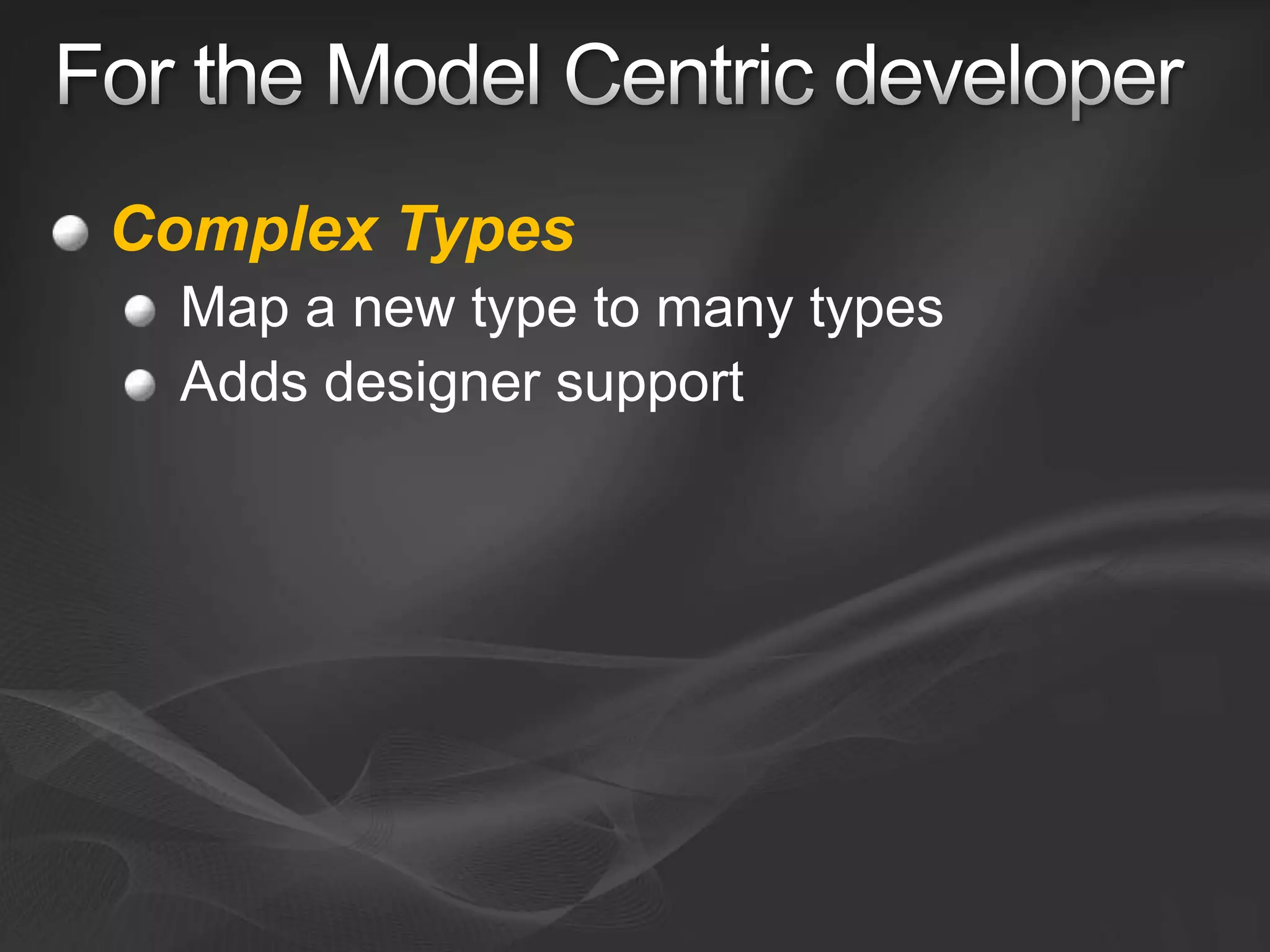 For the Model Centric developer

Complex Types

Map a new type to many types

Adds designer support